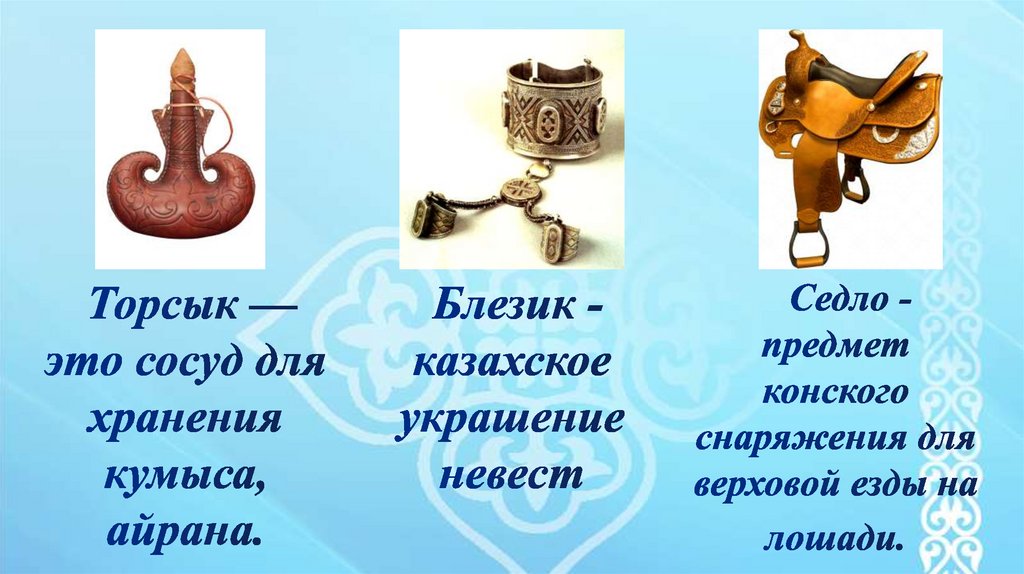 Торсык — это сосуд для хранения кумыса, айрана.

Блезик - казахское украшение невест

Седло - предмет конского снаряжения для верховой езды на лошади.